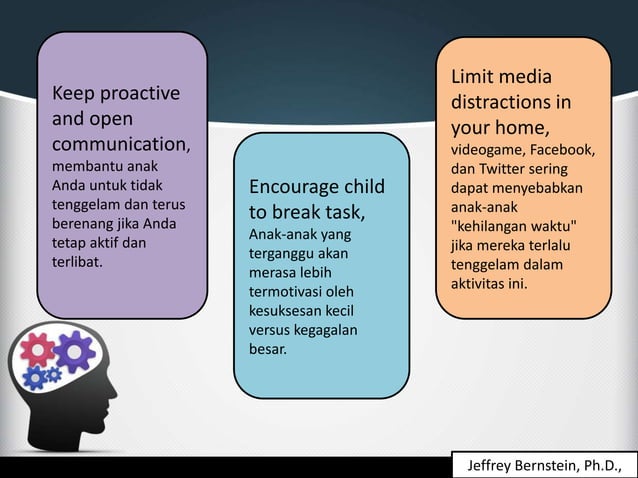 Keep proactive and open communication, membantu anak Anda untuk tidak tenggelam dan terus berenang jika Anda tetap aktif dan terlibat.

Encourage child to break task, Anak-anak yang terganggu akan merasa lebih termotivasi oleh kesuksesan kecil versus kegagalan besar.

Limit media distractions in your home, videogame, Facebook, dan Twitter sering dapat menyebabkan anak-anak "kehilangan waktu" jika mereka terlalu tenggelam dalam aktivitas ini.

Jeffrey Bernstein, Ph.D.,